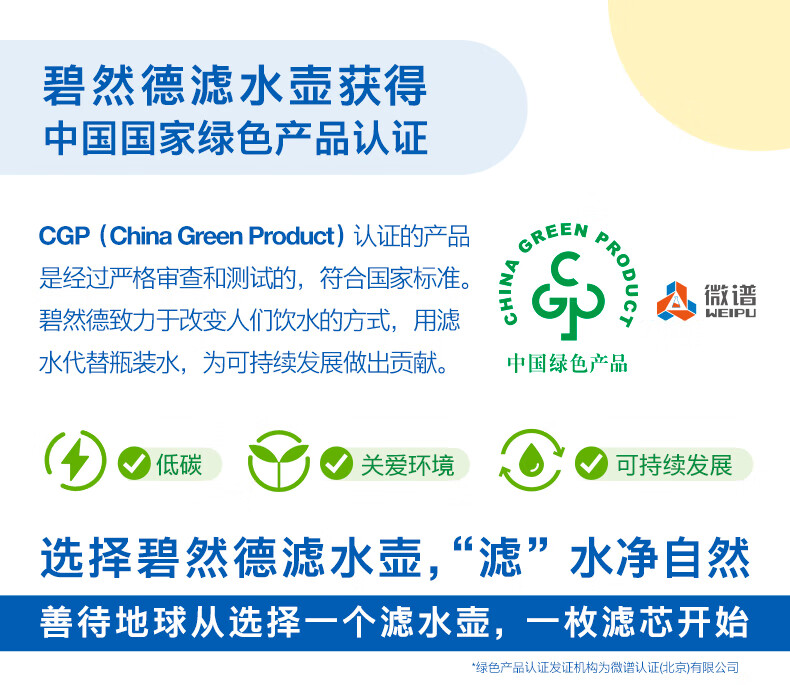 碧然德滤水壶获得
中国国家绿色产品认证

CGP（China Green Product）认证的产品是经过严格审查和测试的，符合国家标准。碧然德致力于改变人们饮水的方式，用滤水代替瓶装水，为可持续发展做出贡献。

CHINA GREEN PRODUCT
CGP
中国绿色产品

微谱
WEIPU

低碳

关爱环境

可持续发展

选择碧然德滤水壶，“滤”水净自然

善待地球从选择一个滤水壶，一枚滤芯开始

*绿色产品认证发证机构为微谱认证(北京)有限公司